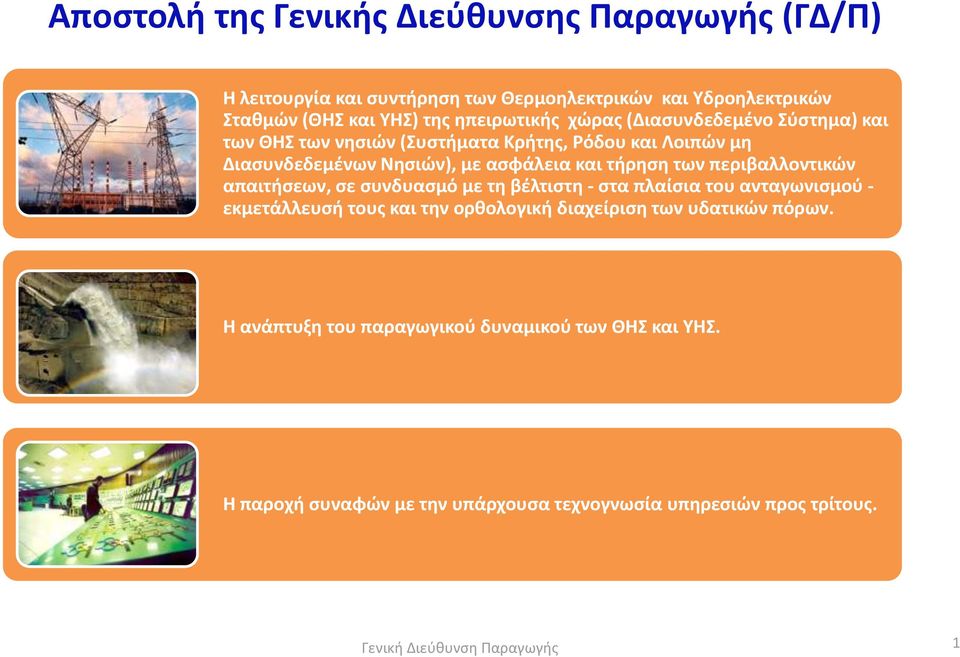 Αποστολή της Γενικής Διεύθυνσης Παραγωγής (ΓΔ/Π)

Η λειτουργία και συντήρηση των Θερμοηλεκτρικών και Υδροηλεκτρικών Σταθμών (ΘΗΣ και ΥΗΣ) της ηπειρωτικής χώρας (Διασυνδεδεμένο Σύστημα) και των ΘΗΣ των νησιών (Συστήματα Κρήτης, Ρόδου και Λοιπών μη Διασυνδεδεμένων Νησιών), με ασφάλεια και τήρηση των περιβαλλοντικών απαιτήσεων, σε συνδυασμό με τη βέλτιστη - στα πλαίσια του ανταγωνισμού - εκμετάλλευσή τους και την ορθολογική διαχείριση των υδατικών πόρων.

Η ανάπτυξη του παραγωγικού δυναμικού των ΘΗΣ και ΥΗΣ.

Η παροχή συναφών με την υπάρχουσα τεχνογνωσία υπηρεσιών προς τρίτους.

Γενική Διεύθυνση Παραγωγής

1